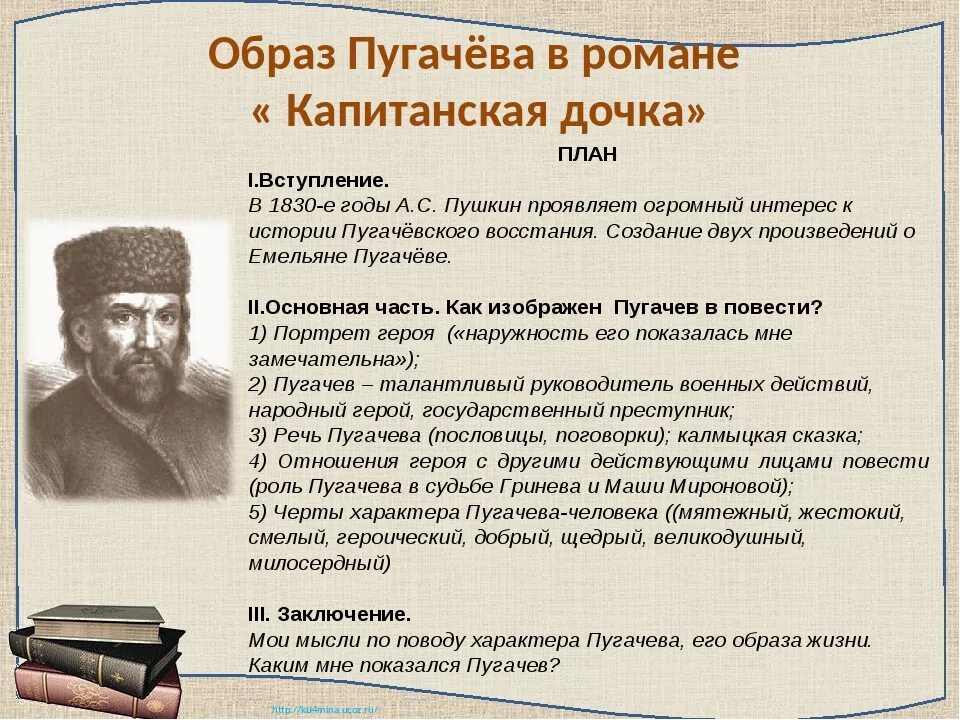 Образ Пугачёва в романе « Капитанская дочка»

ПЛАН

I.Вступление.
В 1830-е годы А.С. Пушкин проявляет огромный интерес к истории Пугачёвского восстания. Создание двух произведений о Емельяне Пугачёве.

II.Основная часть. Как изображен Пугачев в повести?
1) Портрет героя («наружность его показалась мне замечательна»);
2) Пугачев – талантливый руководитель военных действий, народный герой, государственный преступник;
3) Речь Пугачева (пословицы, поговорки); калмыцкая сказка;
4) Отношения героя с другими действующими лицами повести (роль Пугачева в судьбе Гринева и Маши Мироновой);
5) Черты характера Пугачева-человека ((мятежный, жестокий, смелый, героический, добрый, щедрый, великодушный, милосердный)

III. Заключение.
Мои мысли по поводу характера Пугачева, его образа жизни. Каким мне показался Пугачев?

http://ku4mina.ucoz.ru/